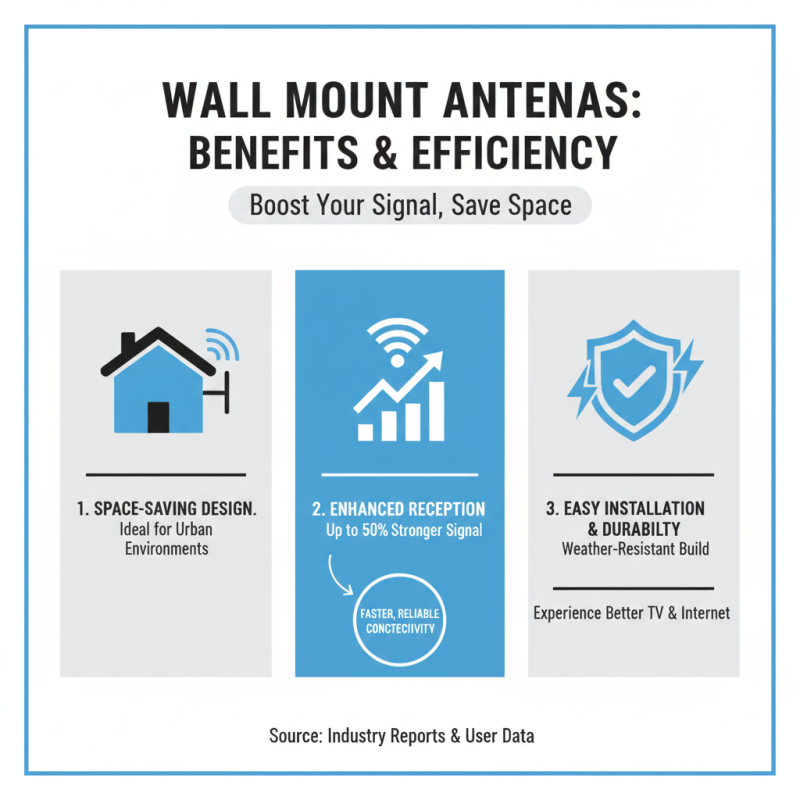 WALL MOUNT ANTENAS: BENEFITS & EFFICIENCY

Boost Your Signal, Save Space

1. SPACE-SAVING DESIGN.
Ideal for Urban Environments

2. ENHANCED RECEPTION
Up to 50% Stronger Signal

FASTER, RELIABLE CONCTECIIVITY

3. EASY INSTALLATION & DURABILTY
Weather-Resistant Build

Experience Better TV & Internet

Source: Industry Reports & User Data